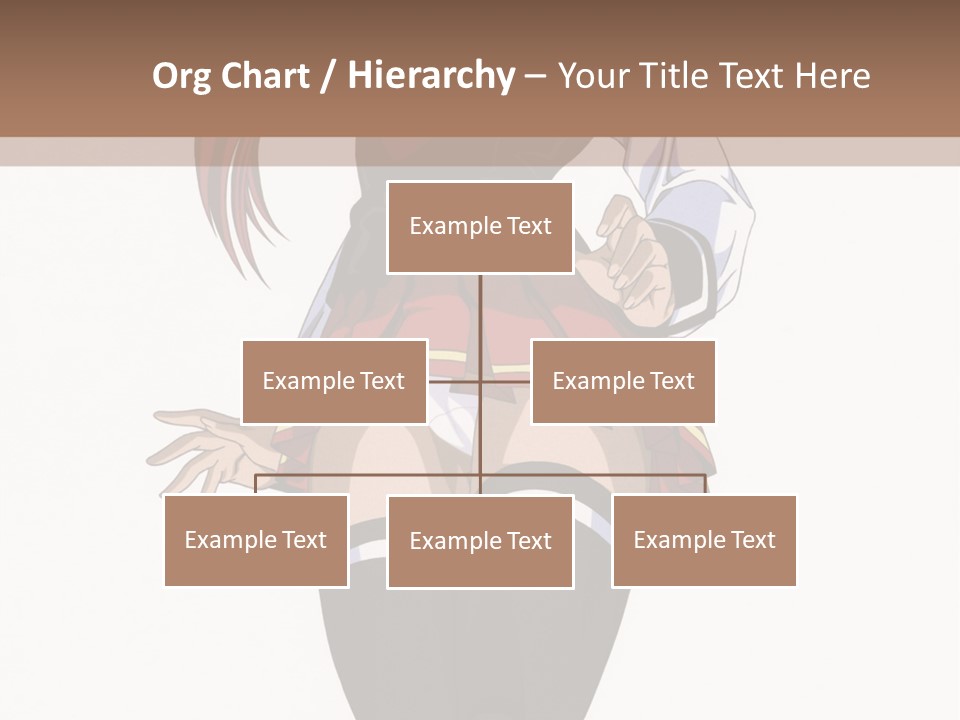 Org Chart / Hierarchy – Your Title Text Here

Example Text

Example Text

Example Text

Example Text

Example Text

Example Text